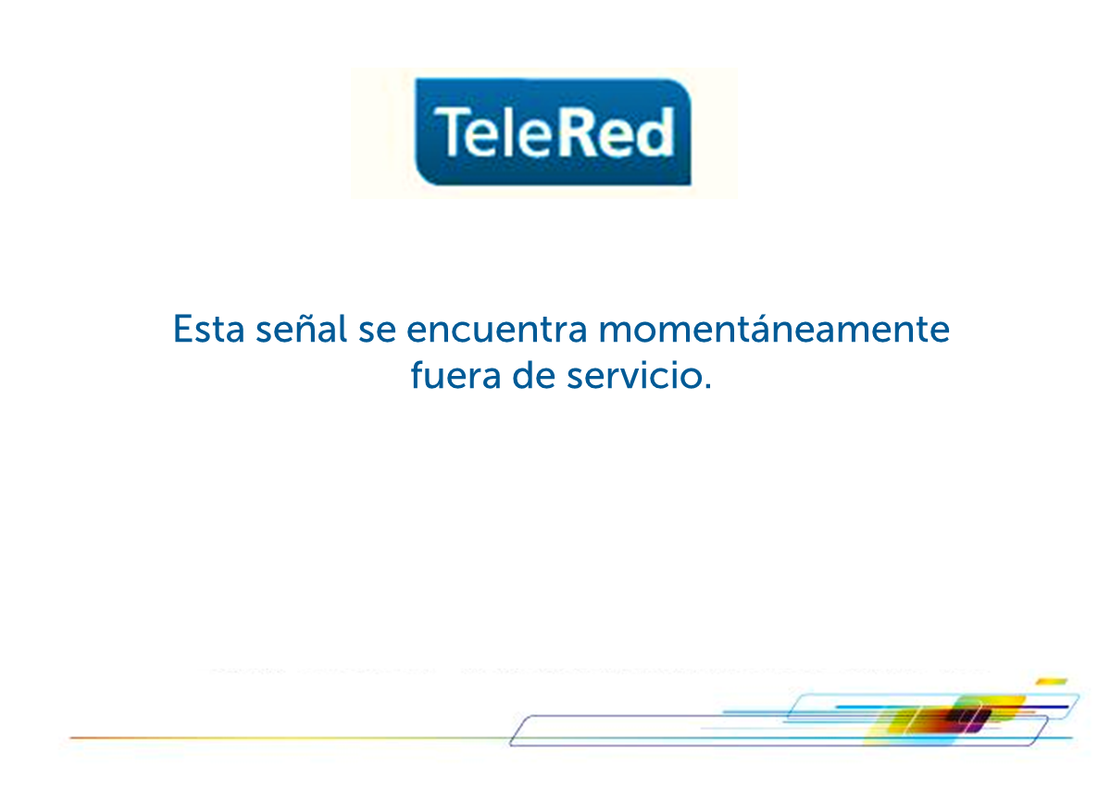 TeleRed

Esta señal se encuentra momentáneamente fuera de servicio.